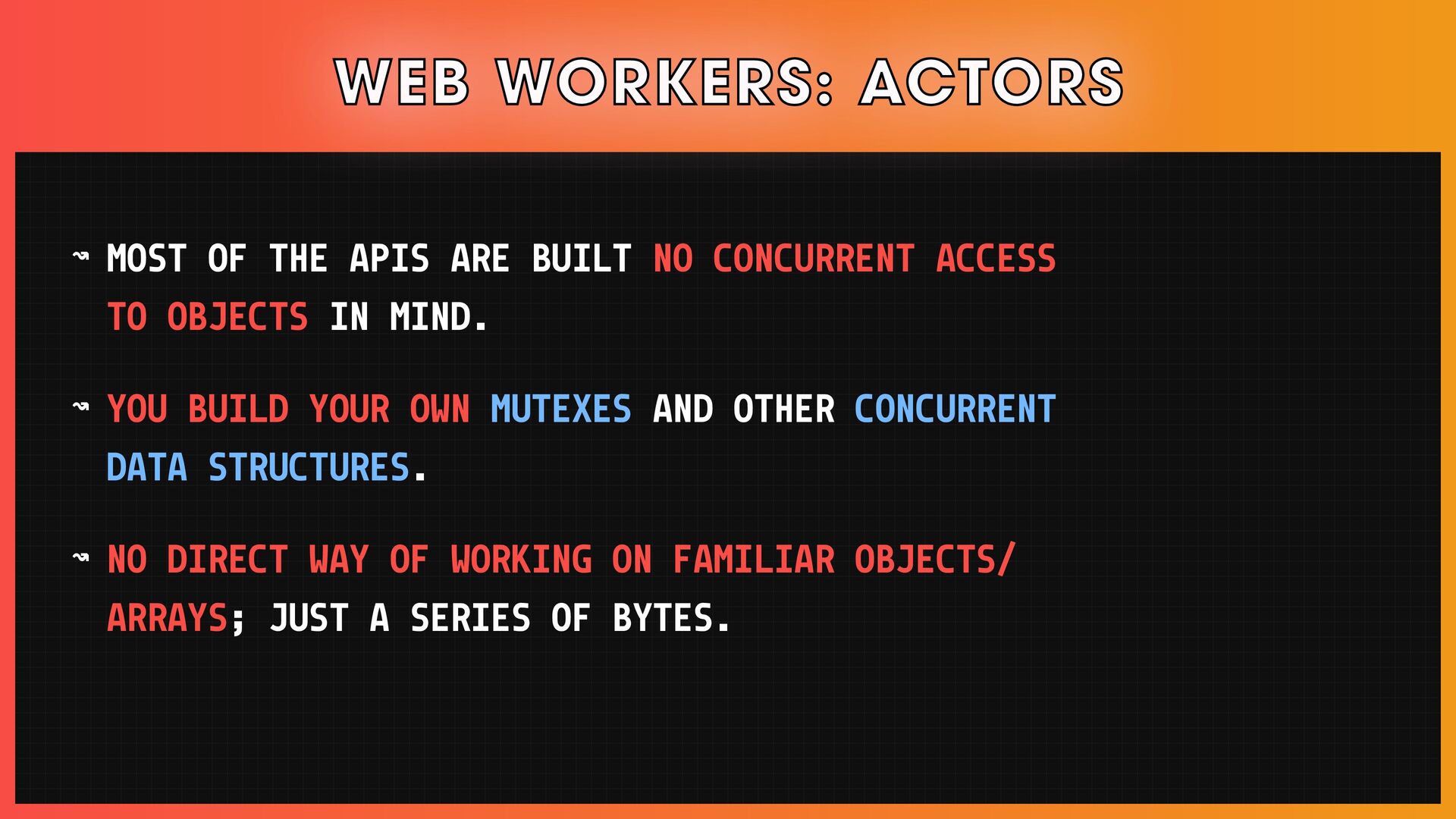 WEB WORKERS: ACTORS

↝ MOST OF THE APIS ARE BUILT NO CONCURRENT ACCESS TO OBJECTS IN MIND.

↝ YOU BUILD YOUR OWN MUTEXES AND OTHER CONCURRENT DATA STRUCTURES.

↝ NO DIRECT WAY OF WORKING ON FAMILIAR OBJECTS/ ARRAYS; JUST A SERIES OF BYTES.